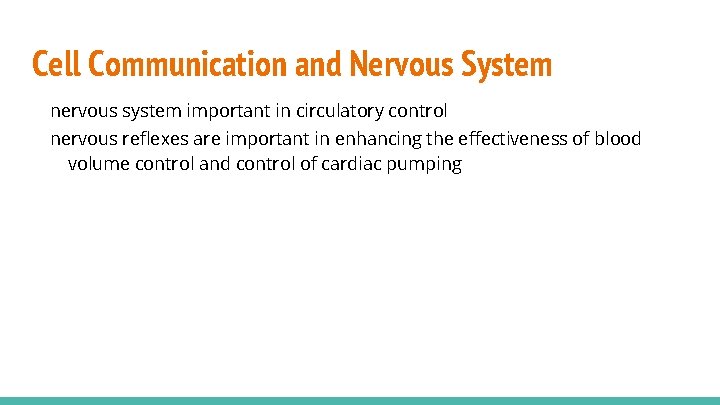 Cell Communication and Nervous System

nervous system important in circulatory control

nervous reflexes are important in enhancing the effectiveness of blood volume control and control of cardiac pumping